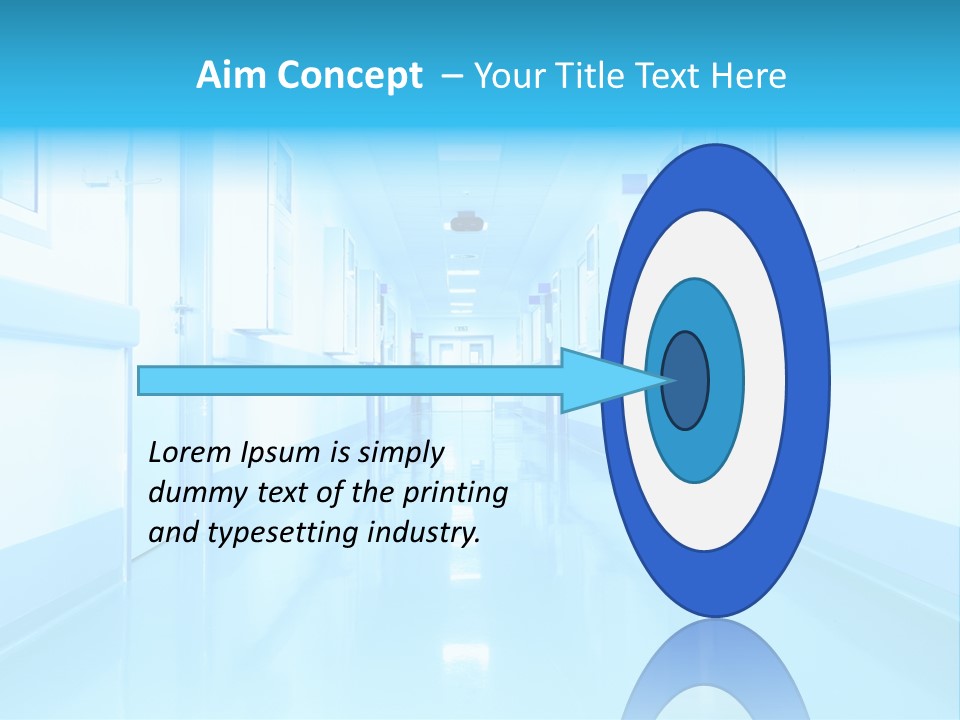 Aim Concept – Your Title Text Here

Lorem Ipsum is simply dummy text of the printing and typesetting industry.